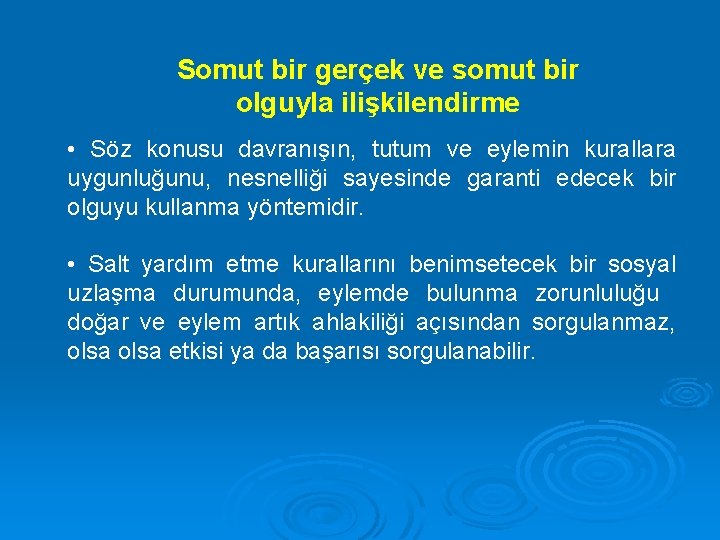 Somut bir gerçek ve somut bir olguyla ilişkilendirme

• Söz konusu davranışın, tutum ve eylemin kurallara uygunluğunu, nesnelliği sayesinde garanti edecek bir olguyu kullanma yöntemidir.

• Salt yardım etme kurallarını benimsetecek bir sosyal uzlaşma durumunda, eylemde bulunma zorunluluğu doğar ve eylem artık ahlakiliği açısından sorgulanmaz, olsa olsa etkisi ya da başarısı sorgulanabilir.